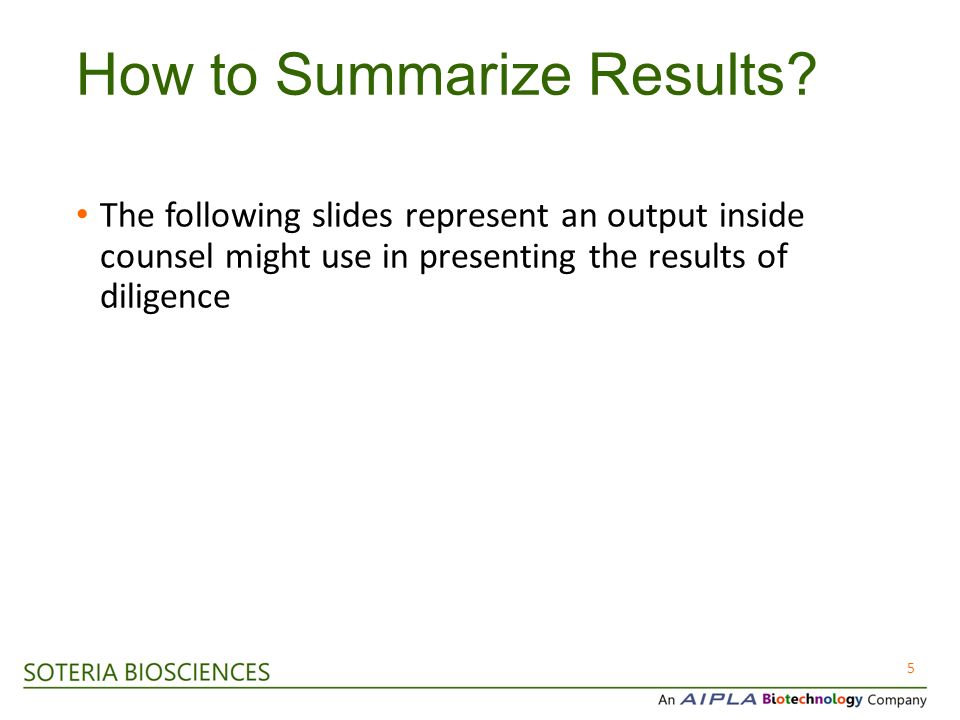 How to Summarize Results?

• The following slides represent an output inside counsel might use in presenting the results of diligence

SOTERIA BIOSCIENCES

5

An AIPLA Biotechnology Company